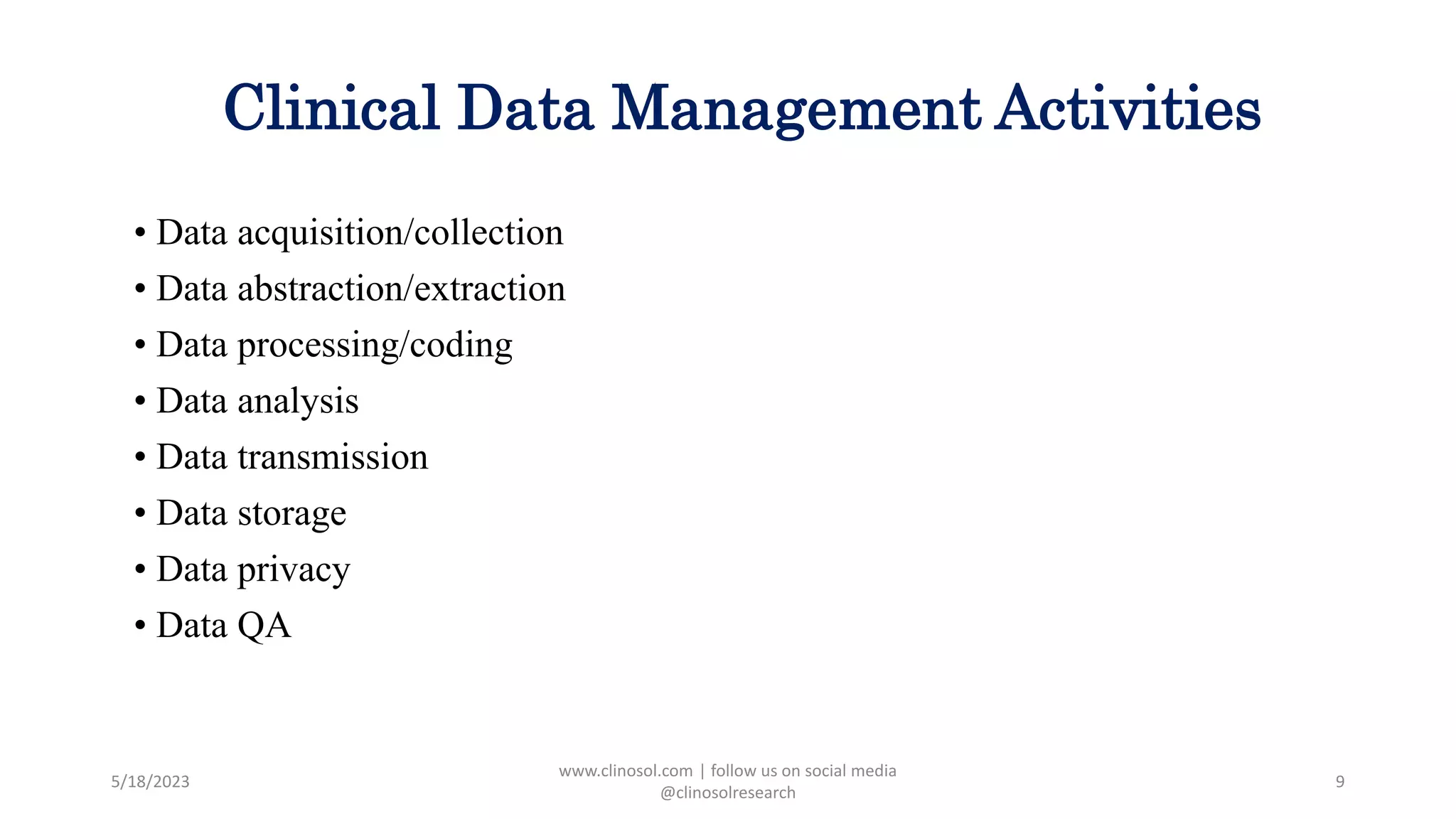 Clinical Data Management Activities

• Data acquisition/collection
• Data abstraction/extraction
• Data processing/coding
• Data analysis
• Data transmission
• Data storage
• Data privacy
• Data QA

5/18/2023

www.clinosol.com | follow us on social media @clinosolresearch

9